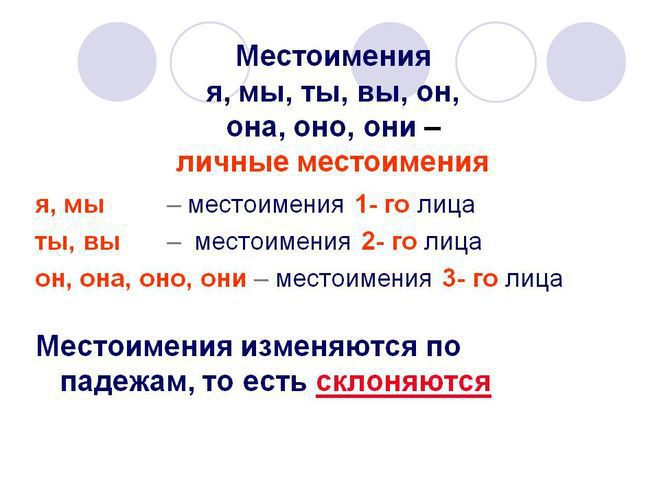 Местоимения
я, мы, ты, вы, он,
она, оно, они –
личные местоимения

я, мы – местоимения 1- го лица
ты, вы – местоимения 2- го лица
он, она, оно, они – местоимения 3- го лица

Местоимения изменяются по падежам, то есть склоняются